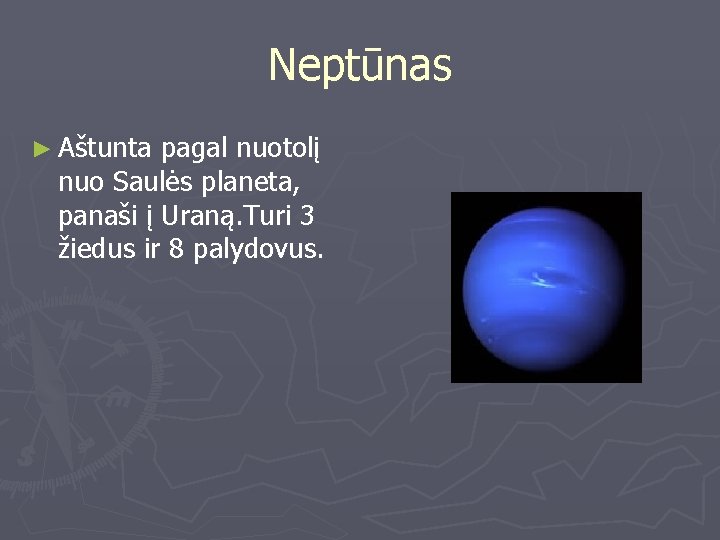 Neptūnas

► Aštunta pagal nuotolį nuo Saulės planeta, panaši į Uraną.Turi 3 žiedus ir 8 palydovus.